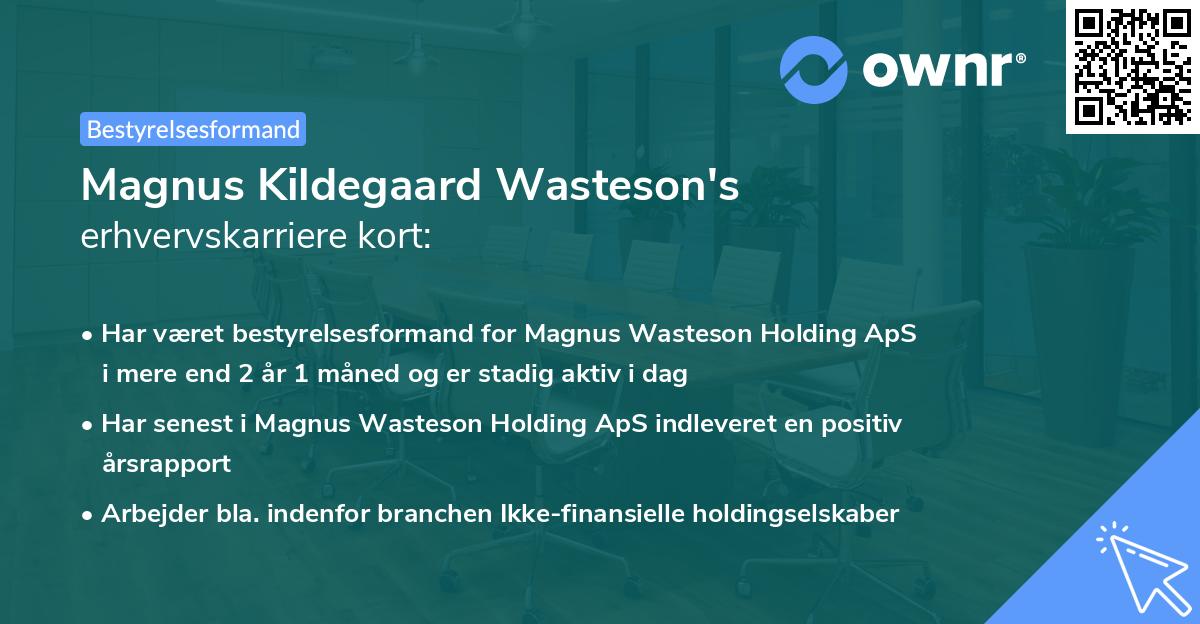 ownr®

Bestyrelsesformand

Magnus Kildegaard Wasteson's
erhvervskarriere kort:

• Har været bestyrelsesformand for Magnus Wasteson Holding ApS i mere end 2 år 1 måned og er stadig aktiv i dag

• Har senest i Magnus Wasteson Holding ApS indleveret en positiv årsrapport

• Arbejder bla. indenfor branchen Ikke-finansielle holdingselskaber